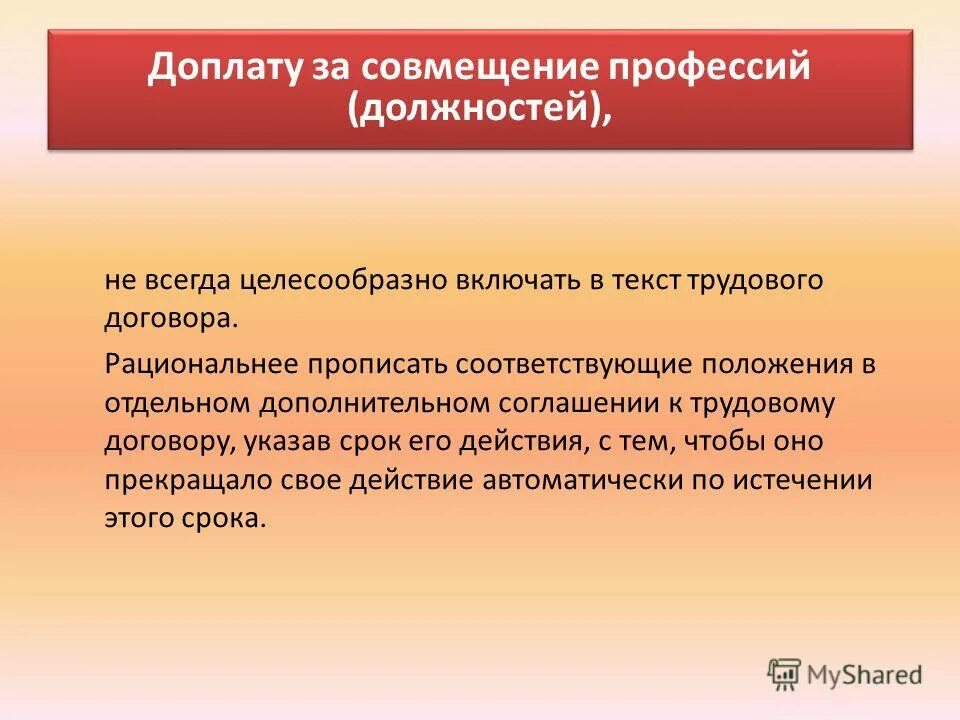 Доплату за совмещение профессий (должностей),

не всегда целесообразно включать в текст трудового договора.

Рациональнее прописать соответствующие положения в отдельном дополнительном соглашении к трудовому договору, указав срок его действия, с тем, чтобы оно прекращало свое действие автоматически по истечении этого срока.

MyShared